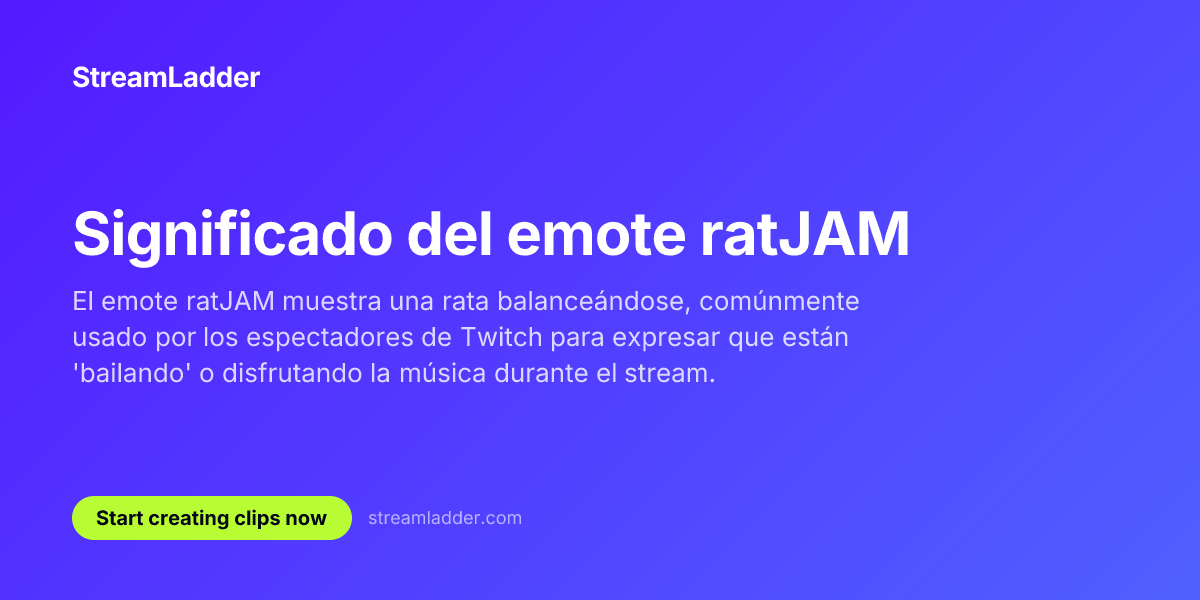 StreamLadder

Significado del emote ratJAM

El emote ratJAM muestra una rata balanceándose, comúnmente usado por los espectadores de Twitch para expresar que están 'bailando' o disfrutando la música durante el stream.

Start creating clips now

streamladder.com